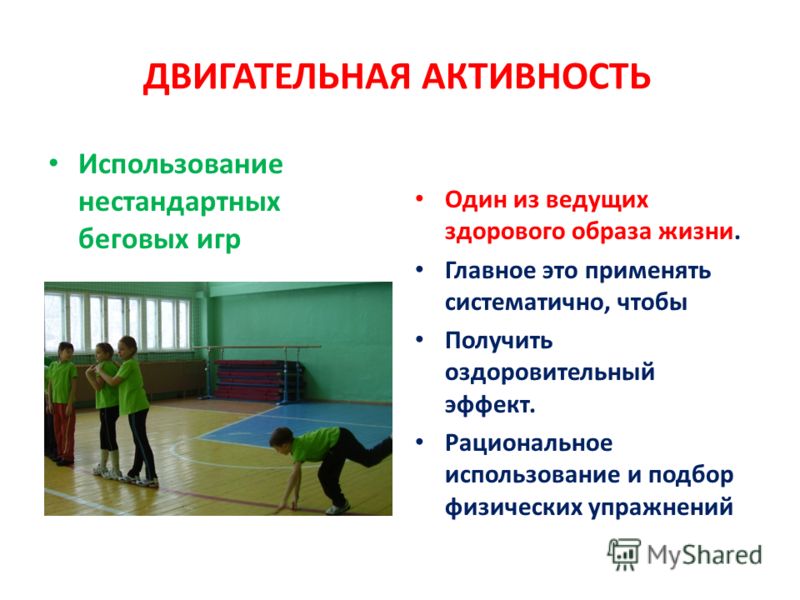 ДВИГАТЕЛЬНАЯ АКТИВНОСТЬ

• Использование нестандартных беговых игр

• Один из ведущих здорового образа жизни.

• Главное это применять систематично, чтобы

• Получить оздоровительный эффект.

• Рациональное использование и подбор физических упражнений

MyShared